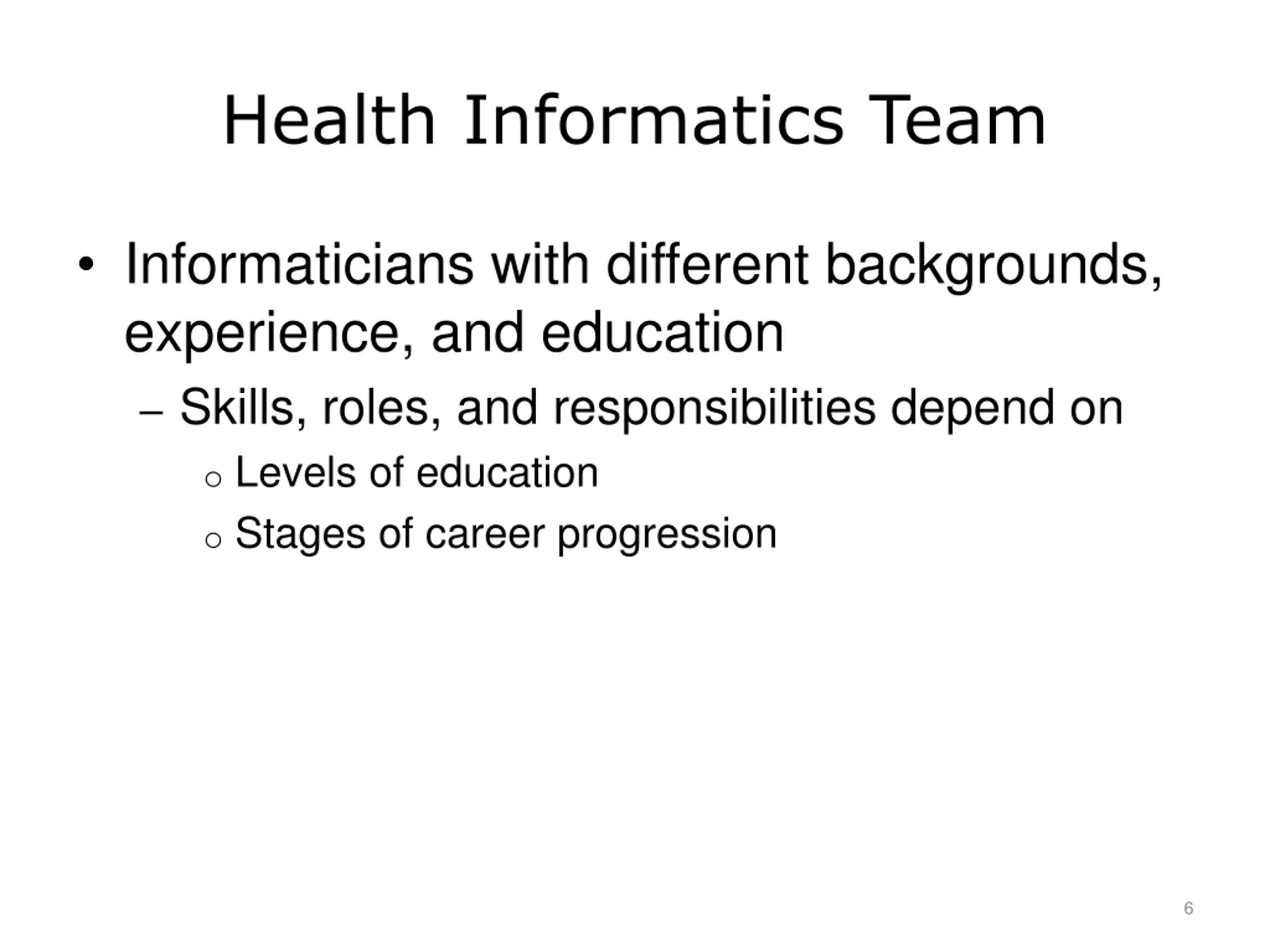 Health Informatics Team

• Informaticians with different backgrounds, experience, and education

– Skills, roles, and responsibilities depend on

o Levels of education

o Stages of career progression

6